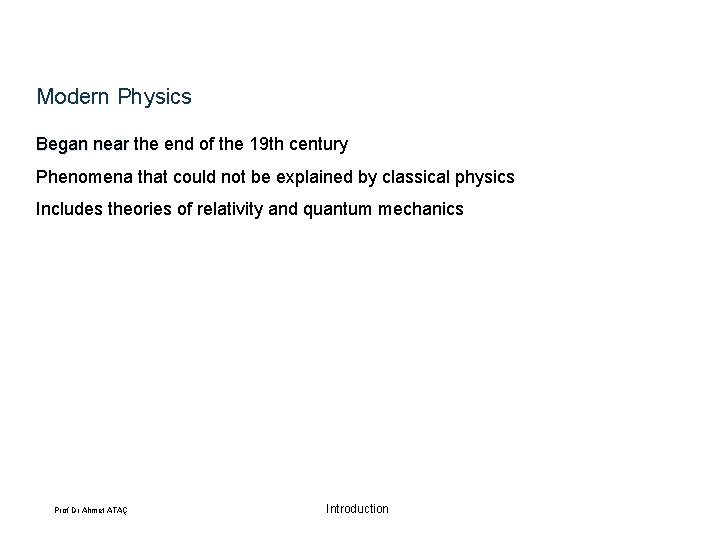 Modern Physics

Began near the end of the 19th century

Phenomena that could not be explained by classical physics

Includes theories of relativity and quantum mechanics

Prof Dr Ahmet ATAÇ

Introduction